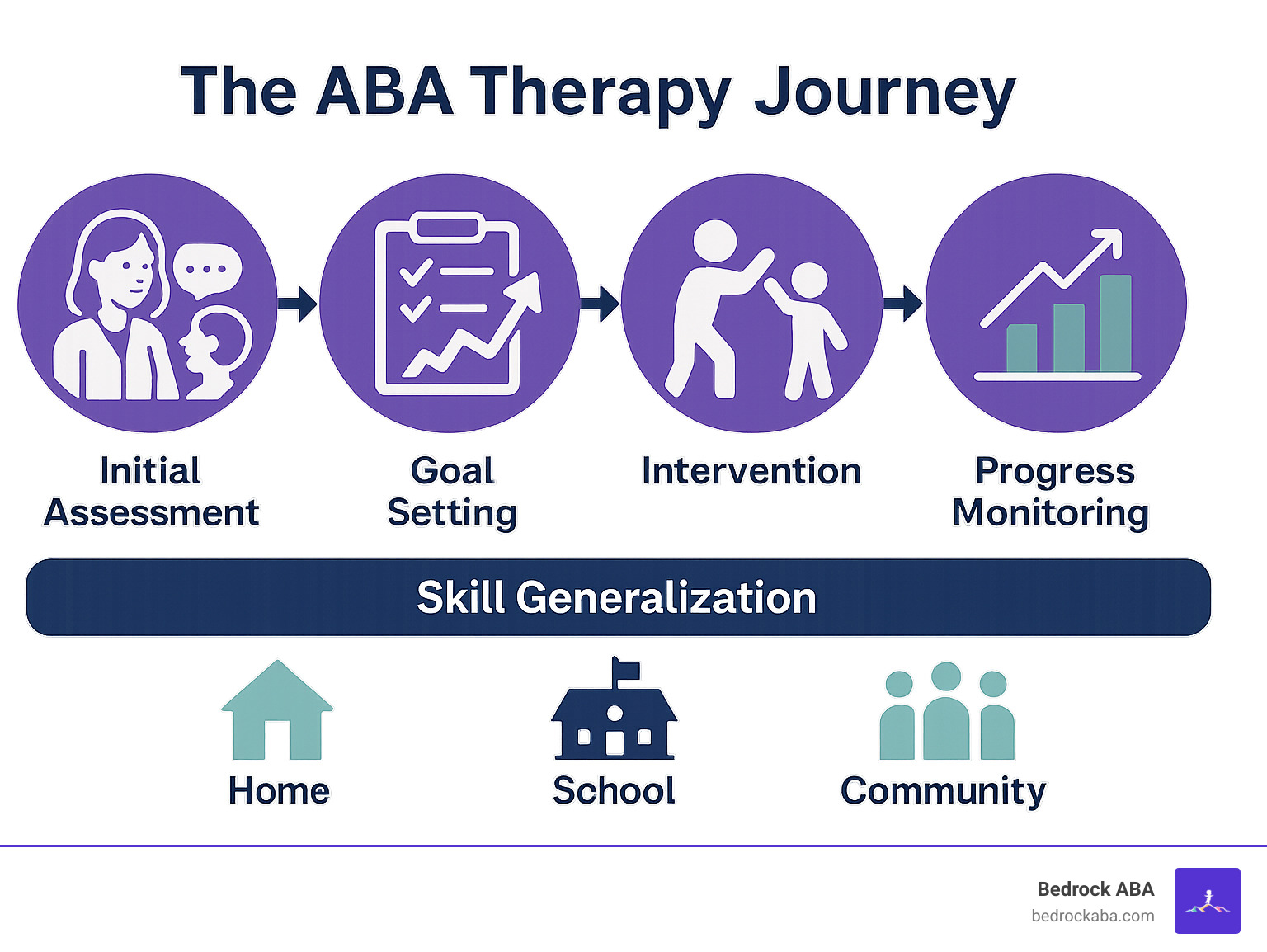 The ABA Therapy Journey

Initial Assessment

Goal Setting

Intervention

Progress Monitoring

Skill Generalization

Home

School

Community

Bedrock ABA
bedrockaba.com